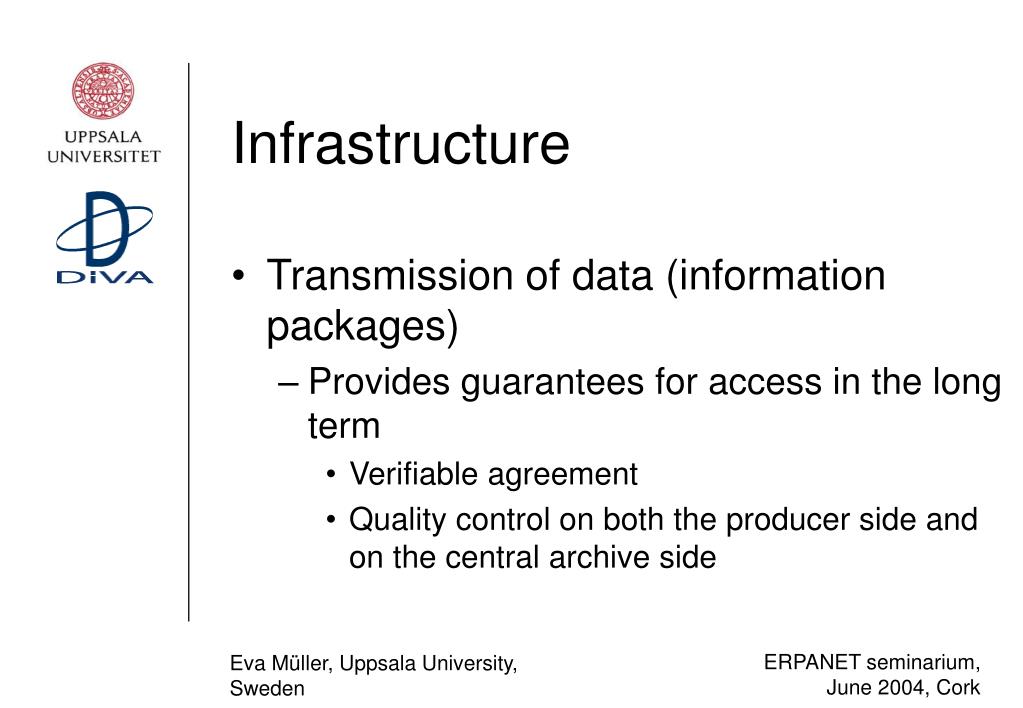 UPPSALA
UNIVERSITET

DiVA

Infrastructure

• Transmission of data (information packages)
– Provides guarantees for access in the long term
• Verifiable agreement
• Quality control on both the producer side and on the central archive side

Eva Müller, Uppsala University, Sweden

ERPANET seminarium, June 2004, Cork